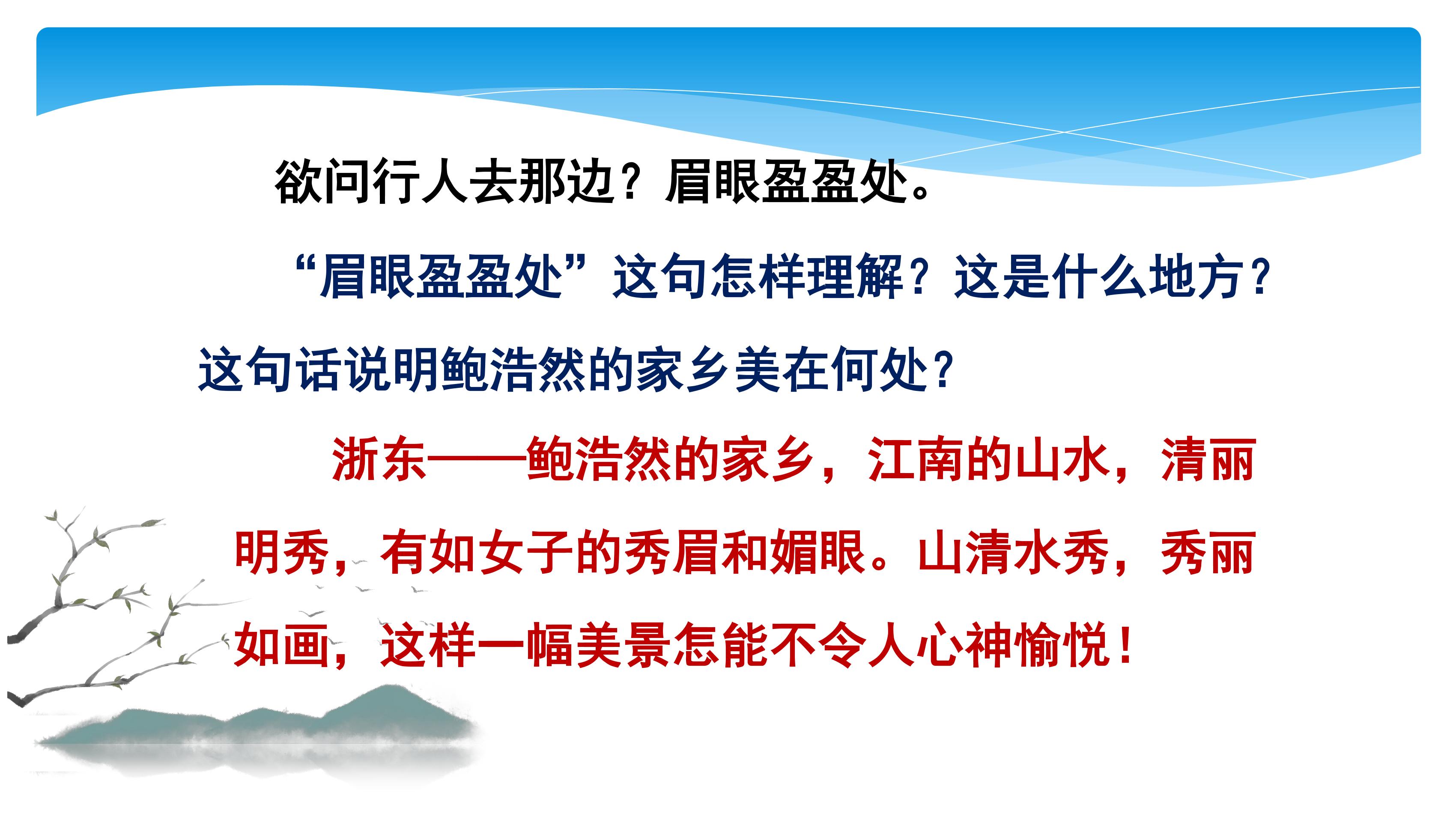 欲问行人去那边？眉眼盈盈处。

“眉眼盈盈处”这句怎样理解？这是什么地方？这句话说明鲍浩然的家乡美在何处？

浙东——鲍浩然的家乡，江南的山水，清丽明秀，有如女子的秀眉和媚眼。山清水秀，秀丽如画，这样一幅美景怎能不令人心神愉悦！